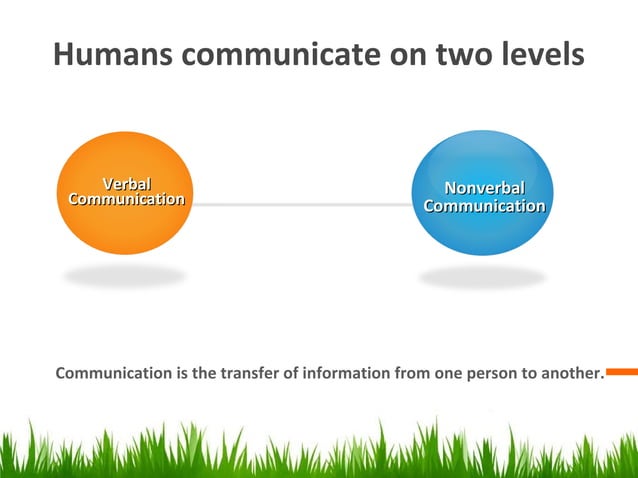 Humans communicate on two levels

Verbal Communication

Nonverbal Communication

Communication is the transfer of information from one person to another.